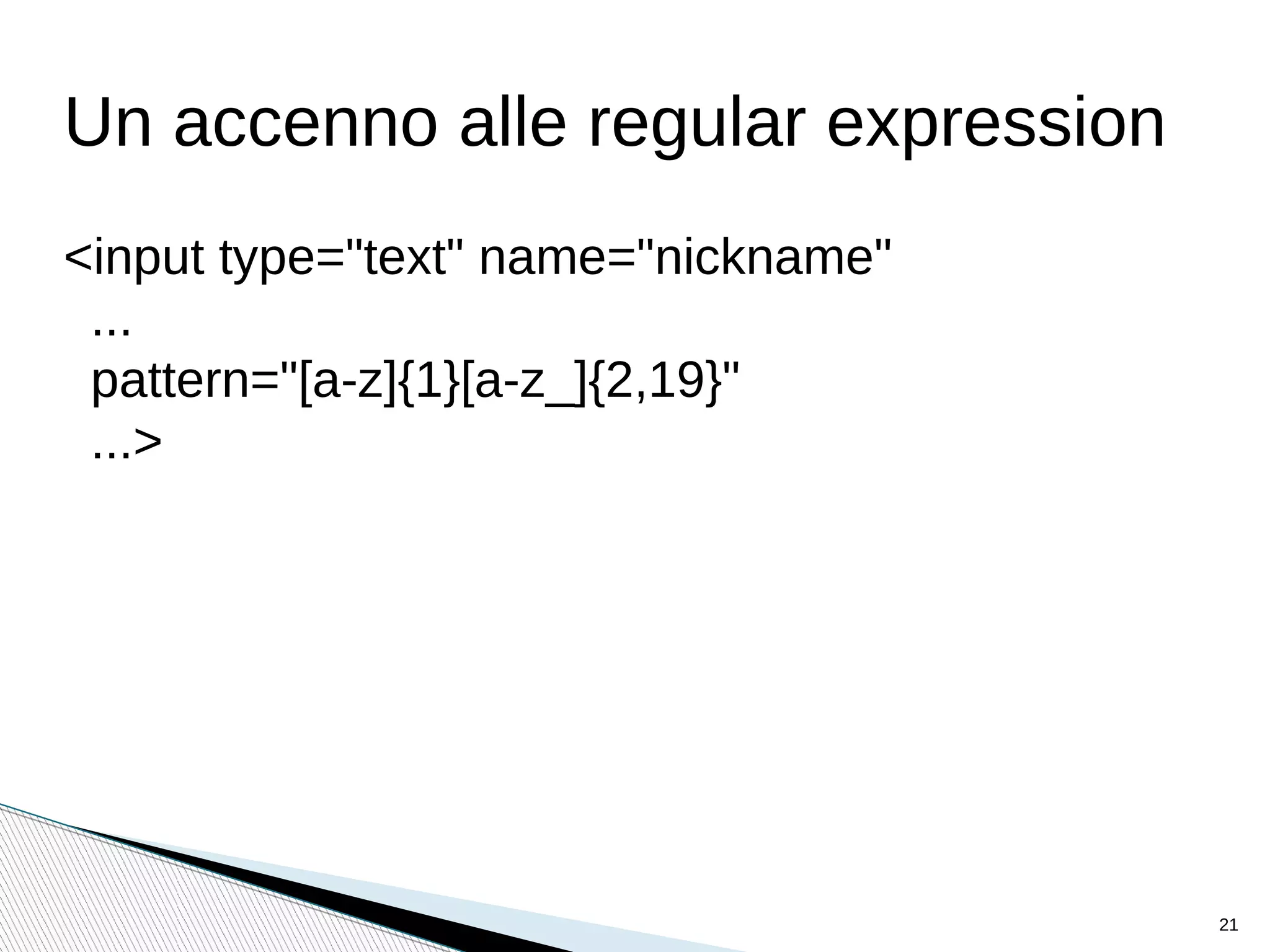 Un accenno alle regular expression

<input type="text" name="nickname"
...
pattern="[a-z]{1}[a-z_]{2,19}"
...>

21